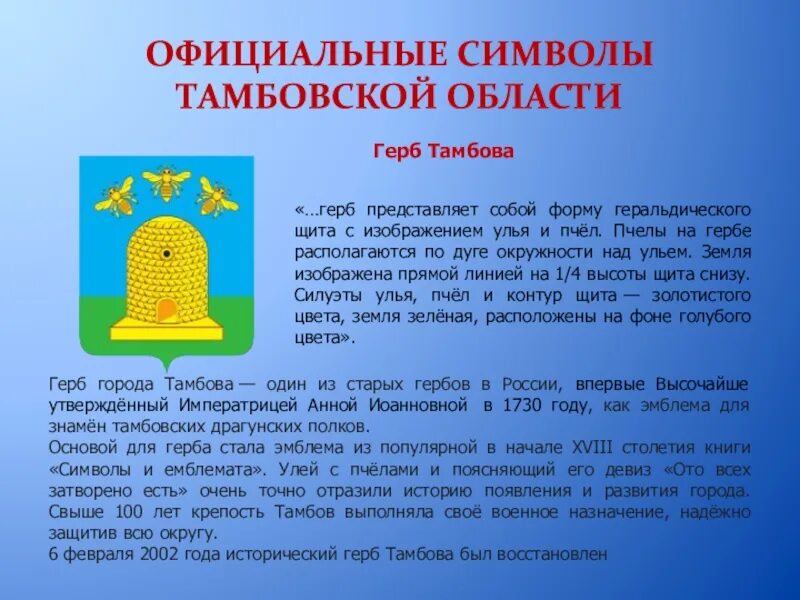 ОФИЦИАЛЬНЫЕ СИМВОЛЫ ТАМБОВСКОЙ ОБЛАСТИ

Герб Тамбова

«…герб представляет собой форму геральдического щита с изображением улья и пчёл. Пчелы на гербе располагаются по дуге окружности над ульем. Земля изображена прямой линией на 1/4 высоты щита снизу. Силуэты улья, пчёл и контур щита — золотистого цвета, земля зелёная, расположены на фоне голубого цвета».

Герб города Тамбова — один из старых гербов в России, впервые Высочайше утверждённый Императрицей Анной Иоанновной в 1730 году, как эмблема для знамён тамбовских драгунских полков.
Основой для герба стала эмблема из популярной в начале XVIII столетия книги «Символы и емблемата». Улей с пчёлами и поясняющий его девиз «Ото всех затворено есть» очень точно отразили историю появления и развития города. Свыше 100 лет крепость Тамбов выполняла своё военное назначение, надёжно защитив всю округу.
6 февраля 2002 года исторический герб Тамбова был восстановлен